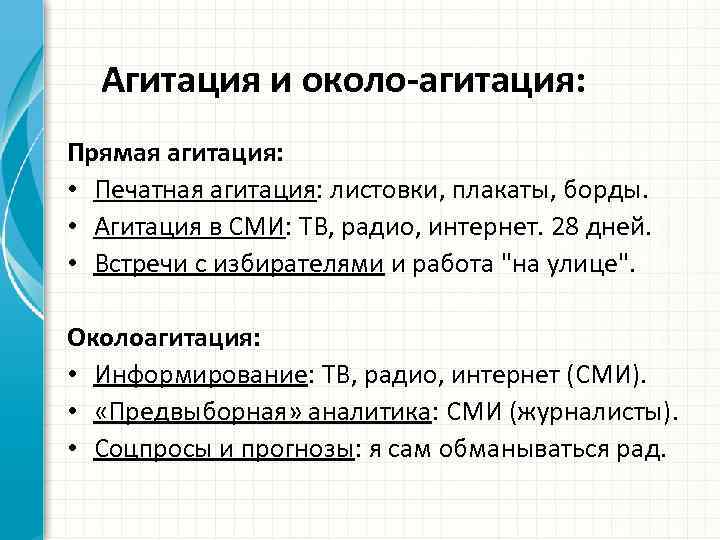 Агитация и около-агитация:

Прямая агитация:
• Печатная агитация: листовки, плакаты, борды.
• Агитация в СМИ: ТВ, радио, интернет. 28 дней.
• Встречи с избирателями и работа "на улице".

Околоагитация:
• Информирование: ТВ, радио, интернет (СМИ).
• «Предвыборная» аналитика: СМИ (журналисты).
• Соцпросы и прогнозы: я сам обманываться рад.